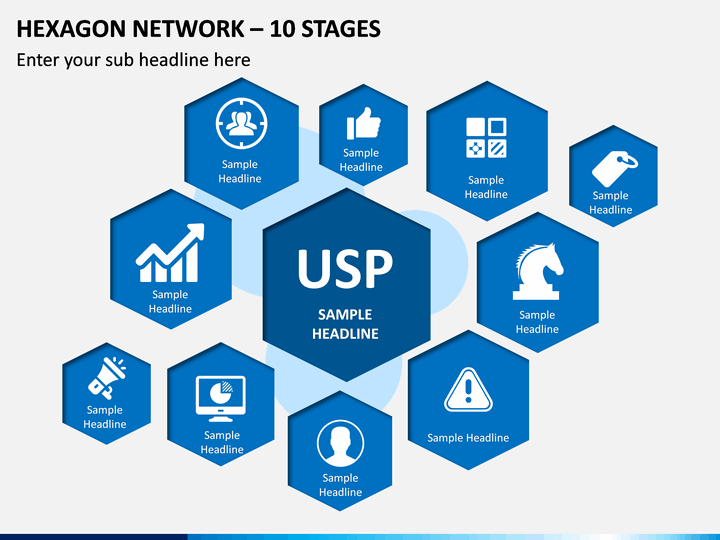 HEXAGON NETWORK – 10 STAGES

Enter your sub headline here

Sample Headline

Sample Headline

Sample Headline

Sample Headline

Sample Headline

USP

SAMPLE HEADLINE

Sample Headline

Sample Headline

Sample Headline

Sample Headline

Sample Headline

Sample Headline